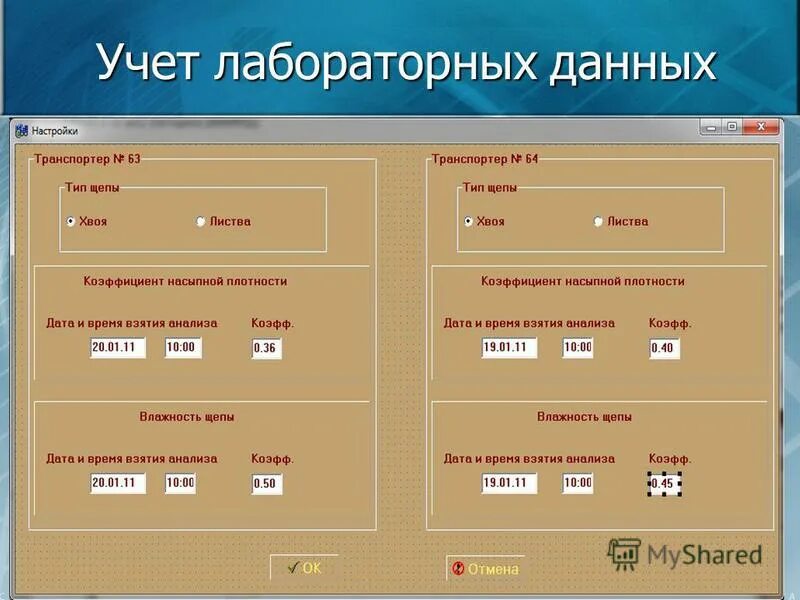 Учет лабораторных данных

Настройки

Транспортер № 63

Тип щепы

Хвоя

Листва

Коэффициент насыпной плотности

Дата и время взятия анализа

Коэфф.

20.01.11

10:00

0.36

Влажность щепы

Дата и время взятия анализа

Коэфф.

20.01.11

10:00

0.50

Транспортер № 64

Тип щепы

Хвоя

Листва

Коэффициент насыпной плотности

Дата и время взятия анализа

Коэфф.

19.01.11

10:00

0.40

Влажность щепы

Дата и время взятия анализа

Коэфф.

19.01.11

10:00

0.45

OK

Отмена

MyShared